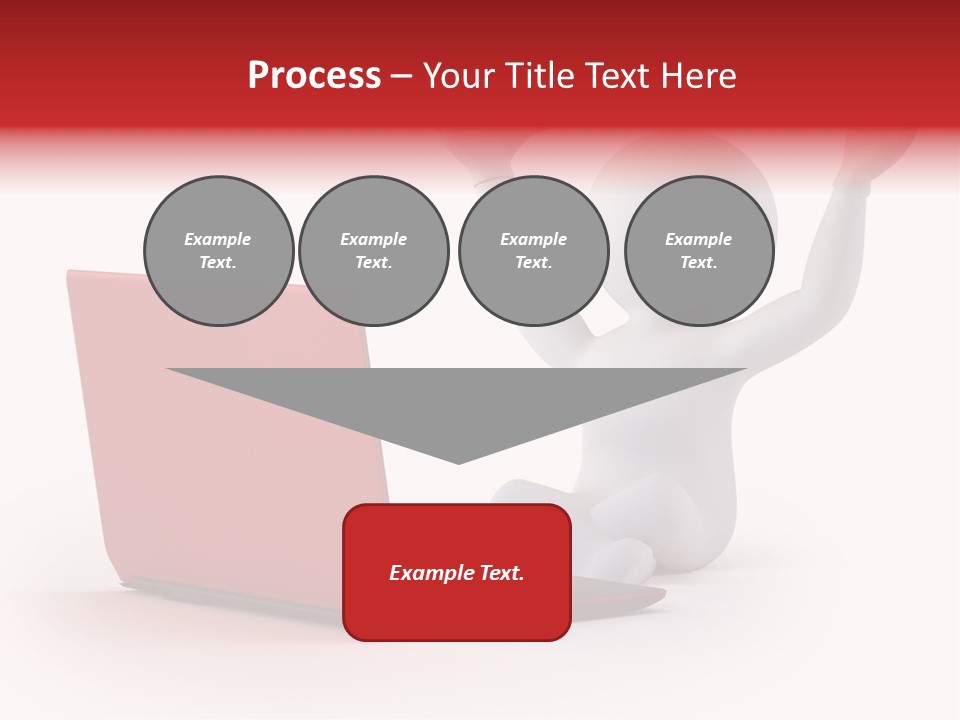 Process – Your Title Text Here

Example Text.

Example Text.

Example Text.

Example Text.

Example Text.